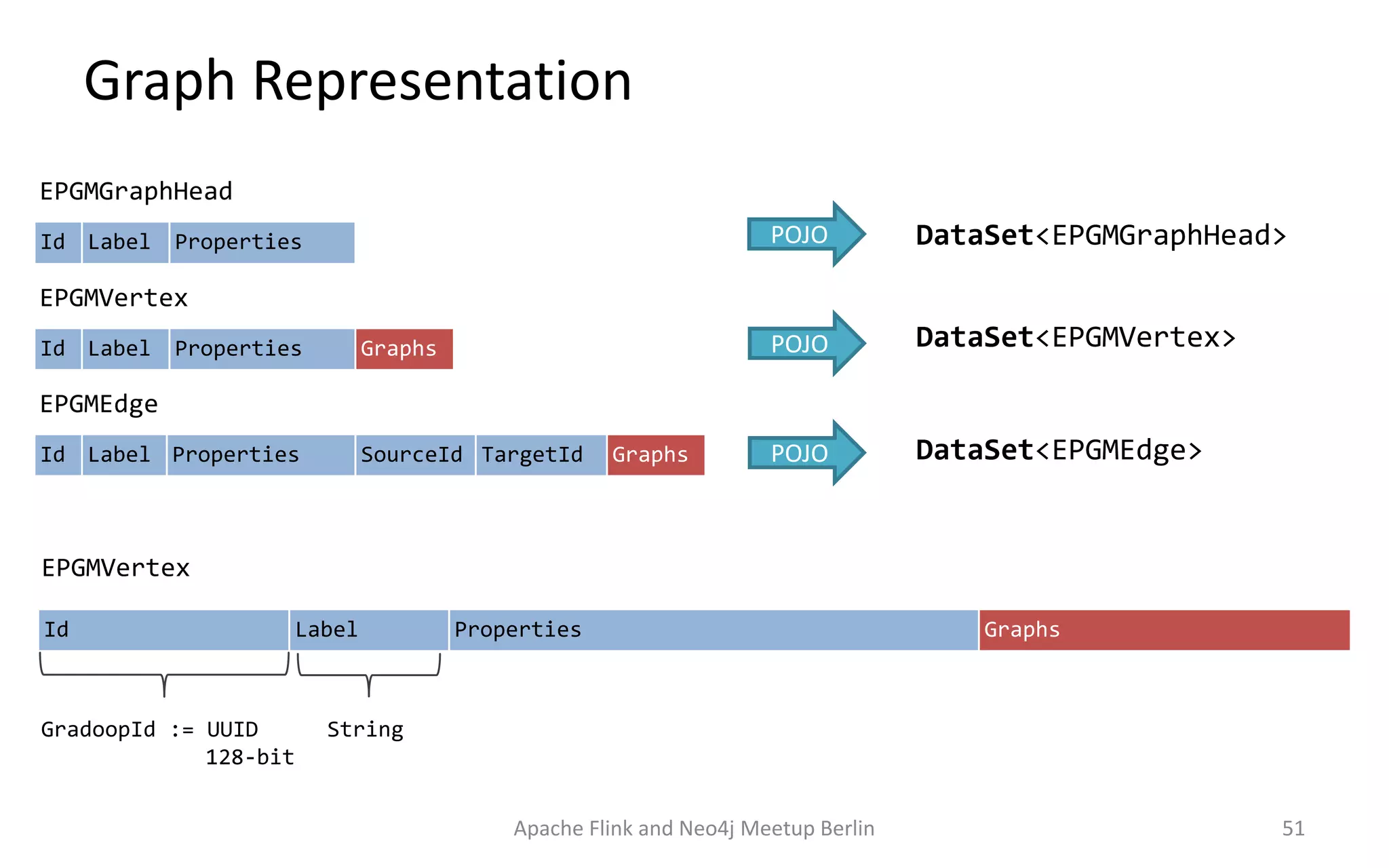 Graph Representation

EPGMGraphHead

Id Label Properties

POJO

DataSet<EPGMGraphHead>

EPGMVertex

Id Label Properties Graphs

POJO

DataSet<EPGMVertex>

EPGMEdge

Id Label Properties SourceId TargetId Graphs

POJO

DataSet<EPGMEdge>

EPGMVertex

Id Label Properties Graphs

GradoopId := UUID 128-bit

String

Apache Flink and Neo4j Meetup Berlin

51